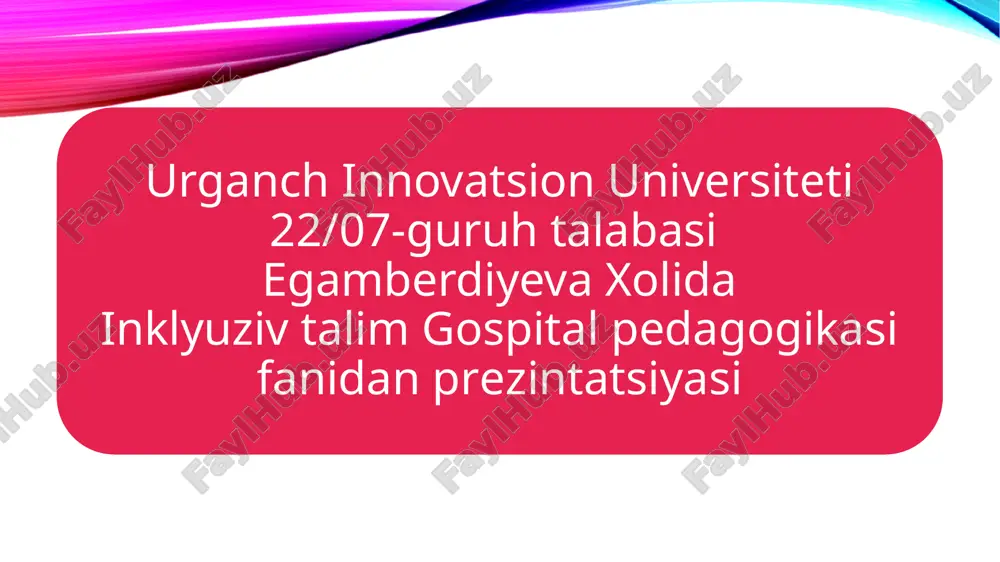 Urganch Innovatsion Universiteti
22/07-guruh talabasi
Egamberdiyeva Xolida
Inklyuziv talim Gospital pedagogikasi fanidan prezintatsiyasi

FaylHub.uz